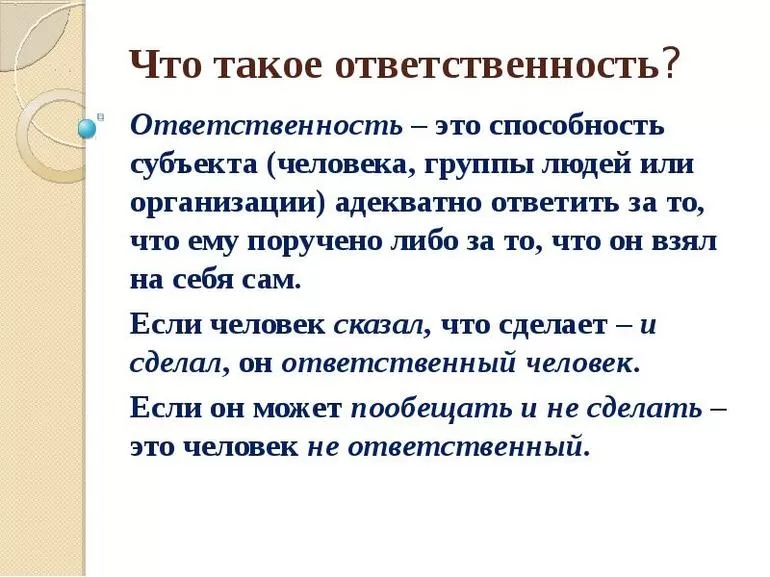 Что такое ответственность?

Ответственность – это способность субъекта (человека, группы людей или организации) адекватно ответить за то, что ему поручено либо за то, что он взял на себя сам.

Если человек сказал, что сделает – и сделал, он ответственный человек.

Если он может пообещать и не сделать – это человек не ответственный.